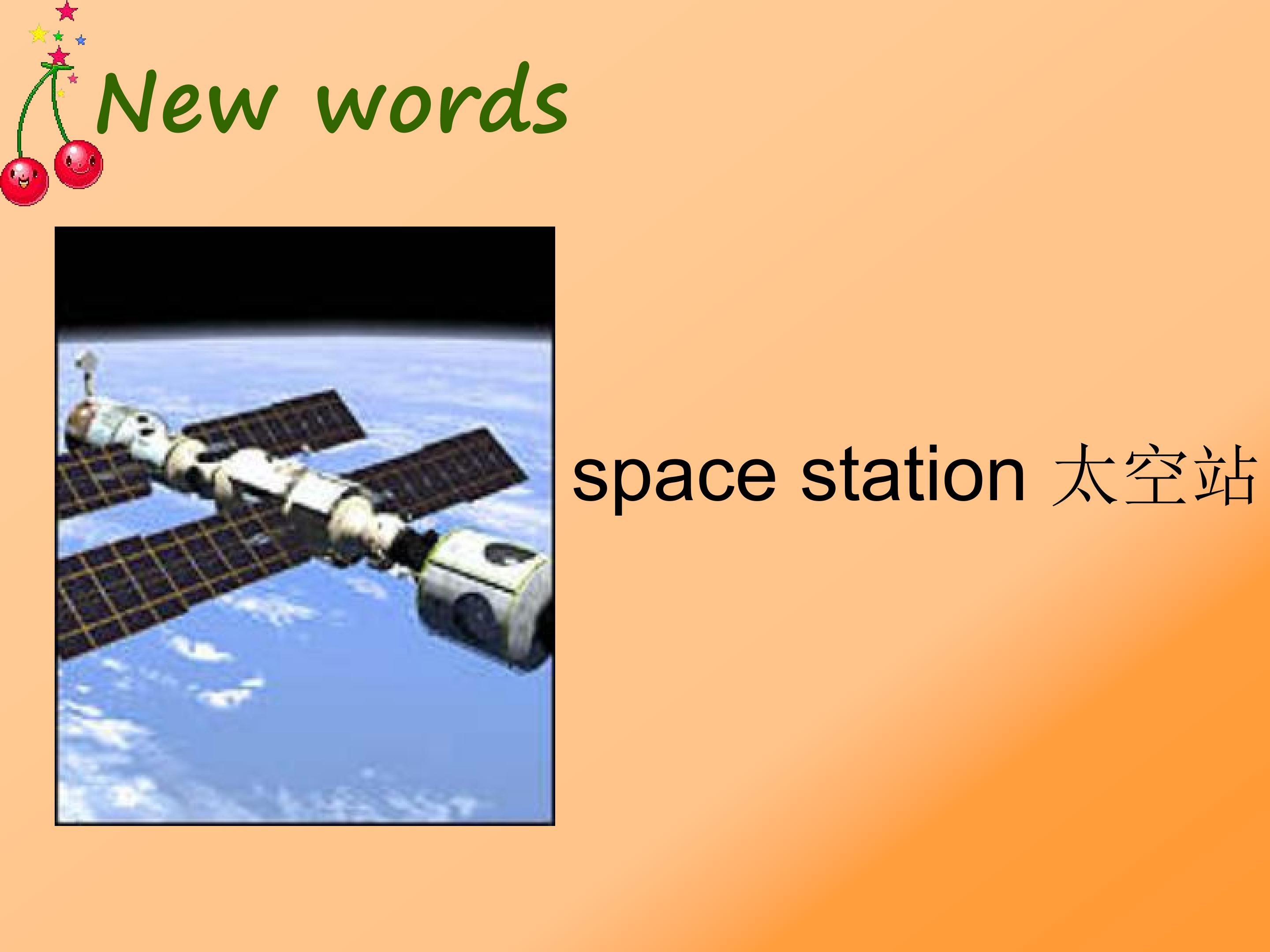 New words

space station 太空站